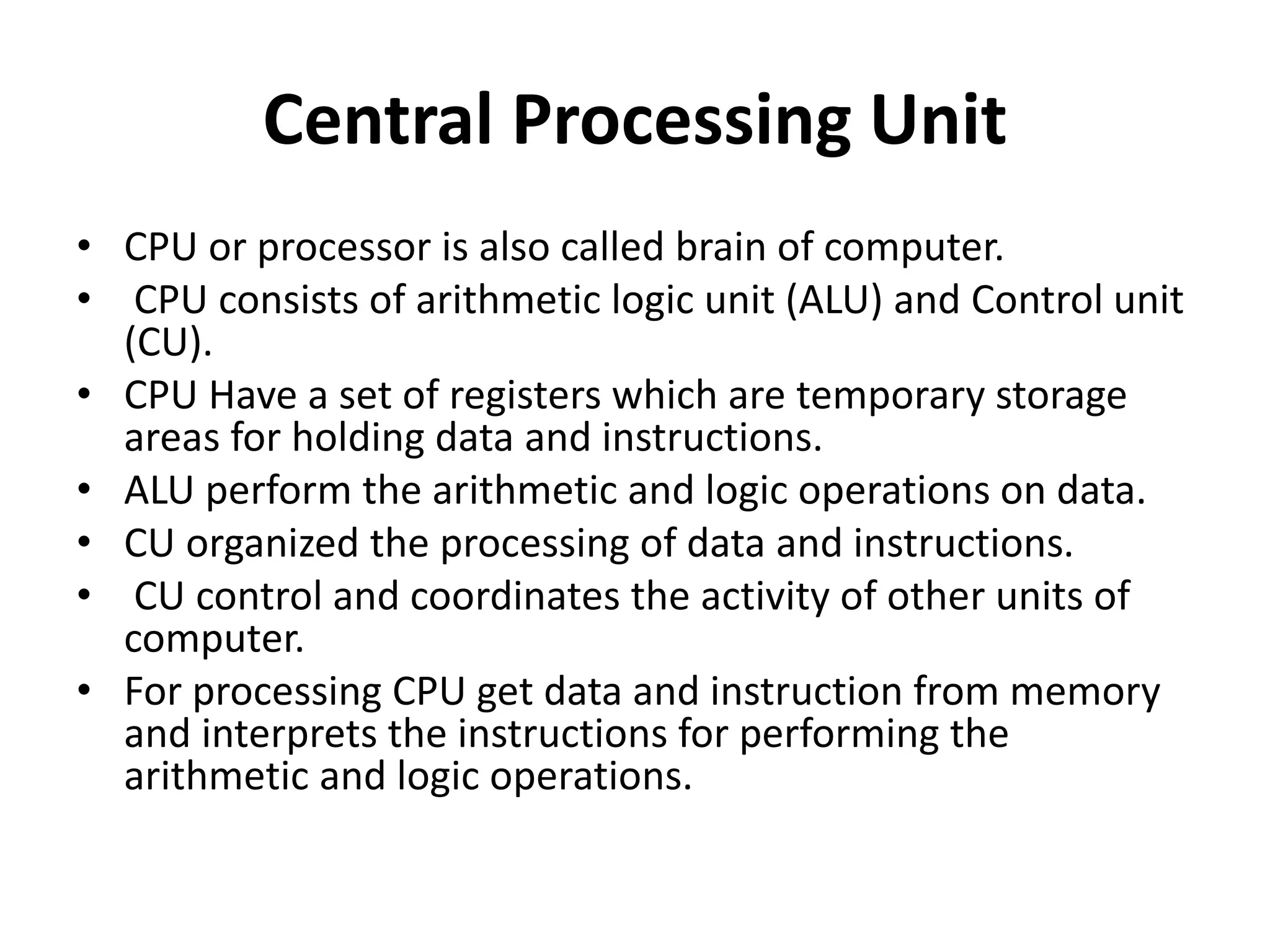 Central Processing Unit

• CPU or processor is also called brain of computer.
• CPU consists of arithmetic logic unit (ALU) and Control unit (CU).
• CPU Have a set of registers which are temporary storage areas for holding data and instructions.
• ALU perform the arithmetic and logic operations on data.
• CU organized the processing of data and instructions.
• CU control and coordinates the activity of other units of computer.
• For processing CPU get data and instruction from memory and interprets the instructions for performing the arithmetic and logic operations.